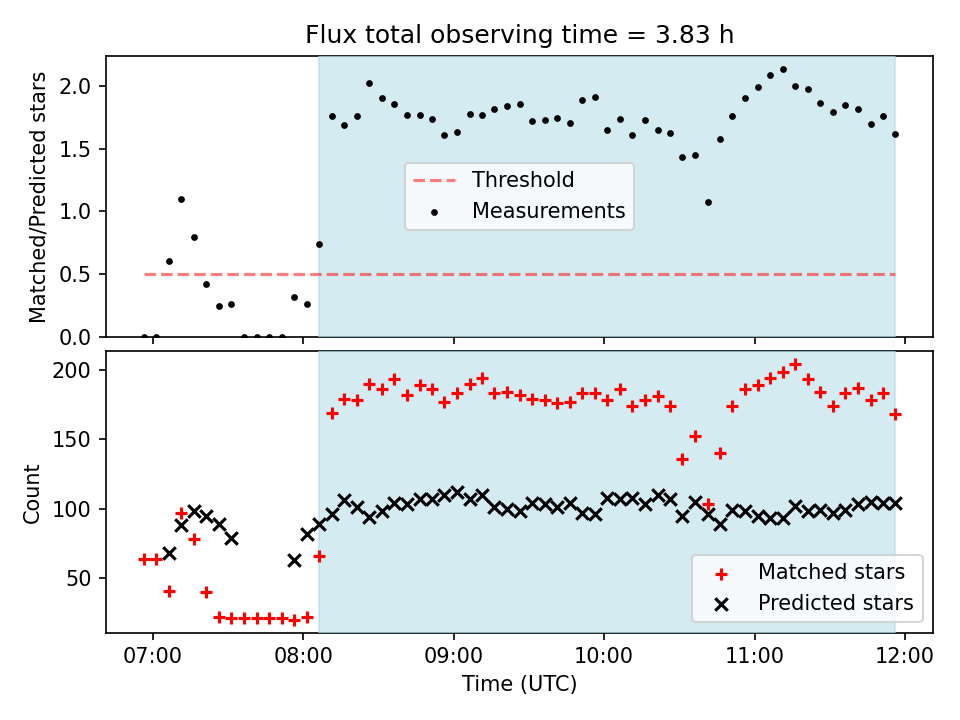 Flux total observing time = 3.83 h

Matched/Predicted stars

2.0
1.5
1.0
0.5
0.0

Threshold
Measurements

Count

200
150
100
50

Matched stars
Predicted stars

07:00
08:00
09:00
10:00
11:00
12:00

Time (UTC)